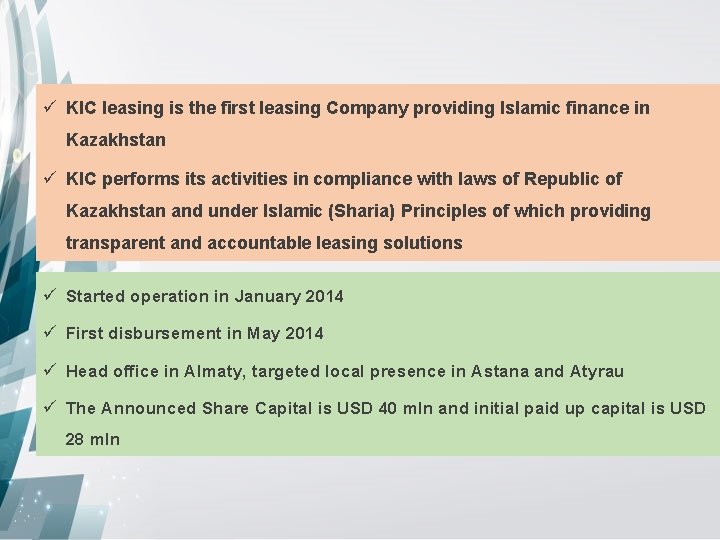 ✓ KIC leasing is the first leasing Company providing Islamic finance in Kazakhstan

✓ KIC performs its activities in compliance with laws of Republic of Kazakhstan and under Islamic (Sharia) Principles of which providing transparent and accountable leasing solutions

✓ Started operation in January 2014

✓ First disbursement in May 2014

✓ Head office in Almaty, targeted local presence in Astana and Atyrau

✓ The Announced Share Capital is USD 40 mln and initial paid up capital is USD 28 mln